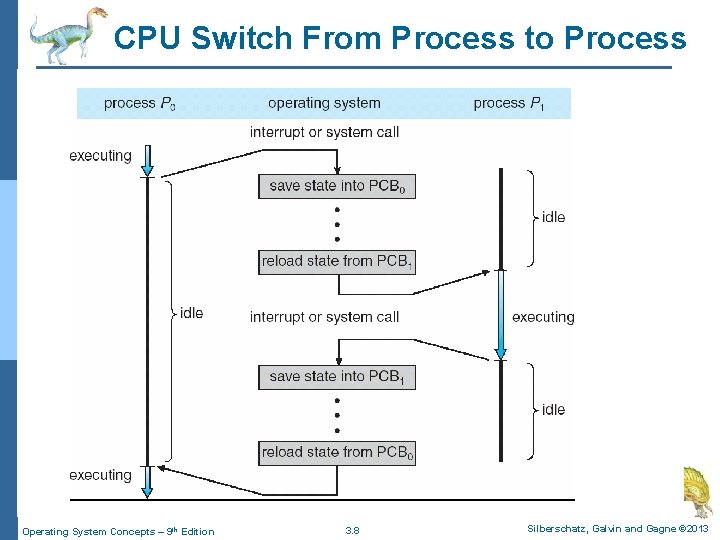 CPU Switch From Process to Process

process $P_0$

operating system

process $P_1$

interrupt or system call

executing

save state into $PCB_0$

idle

reload state from $PCB_1$

idle

interrupt or system call

executing

save state into $PCB_1$

idle

reload state from $PCB_0$

executing

Operating System Concepts – 9th Edition

3.8

Silberschatz, Galvin and Gagne ©2013